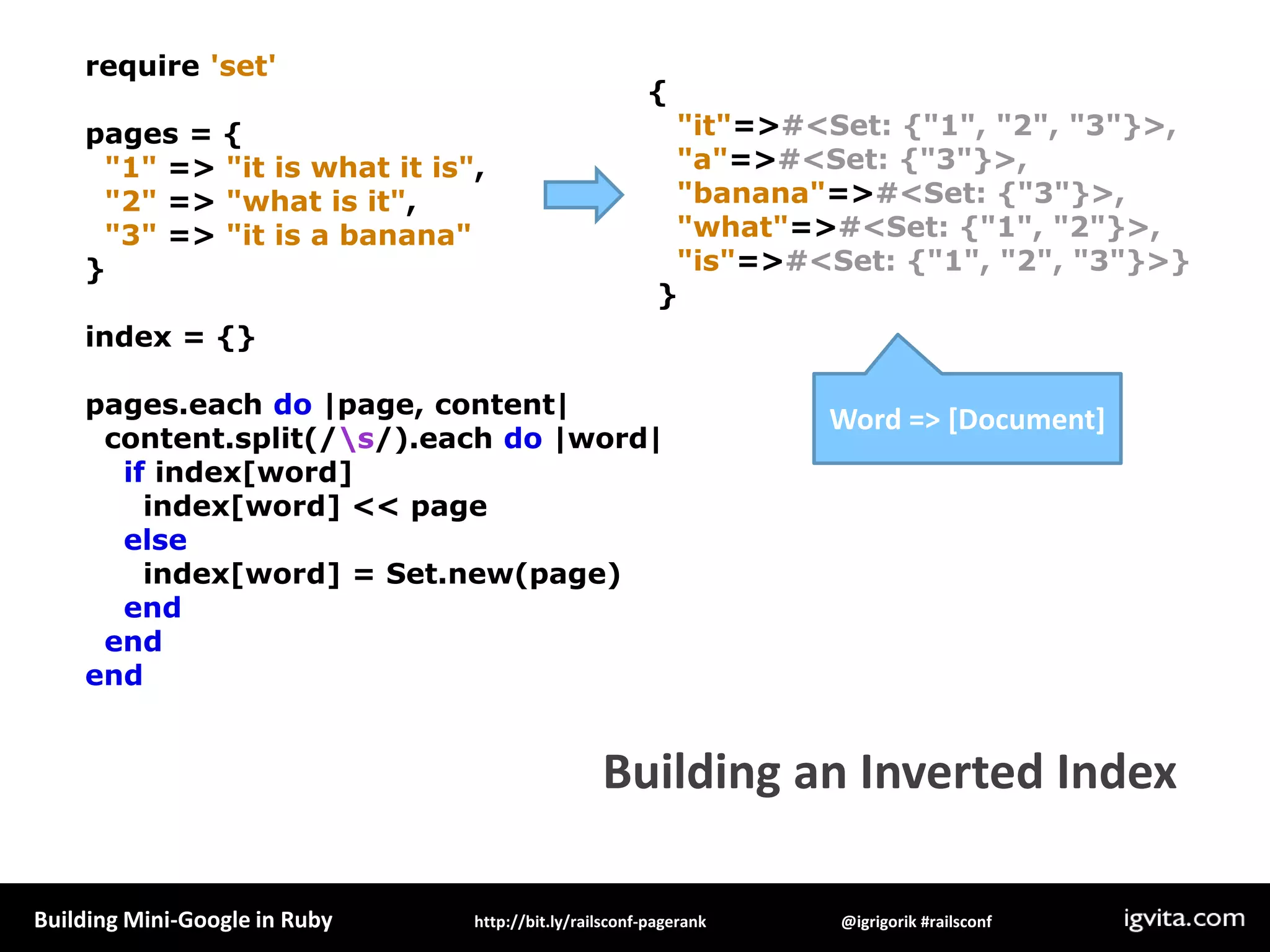 require 'set'

pages = {
 "1" => "it is what it is",
 "2" => "what is it",
 "3" => "it is a banana"
}

index = {}

pages.each do |page, content|
 content.split(/\s/).each do |word|
  if index[word]
   index[word] << page
  else
   index[word] = Set.new(page)
  end
 end
end

{
 "it"=>#<Set: {"1", "2", "3"}>,
 "a"=>#<Set: {"3"}>,
 "banana"=>#<Set: {"3"}>,
 "what"=>#<Set: {"1", "2"}>,
 "is"=>#<Set: {"1", "2", "3"}>}
}

Word => [Document]

Building an Inverted Index

Building Mini-Google in Ruby http://bit.ly/railsconf-pagerank @igrigorik #railsconf igvita.com